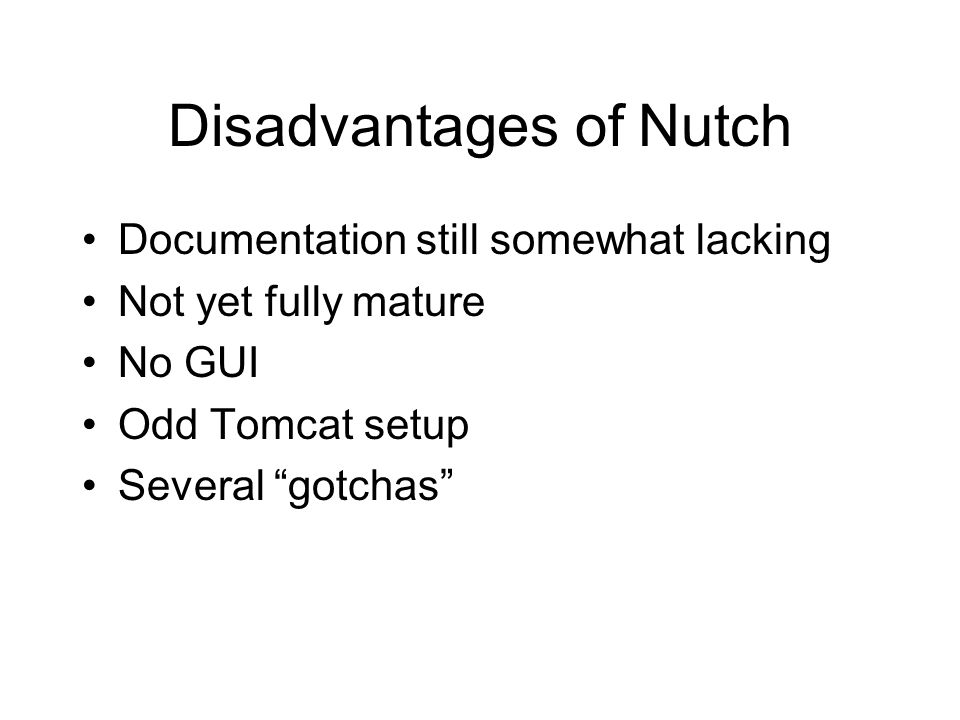 Disadvantages of Nutch

• Documentation still somewhat lacking
• Not yet fully mature
• No GUI
• Odd Tomcat setup
• Several “gotchas”